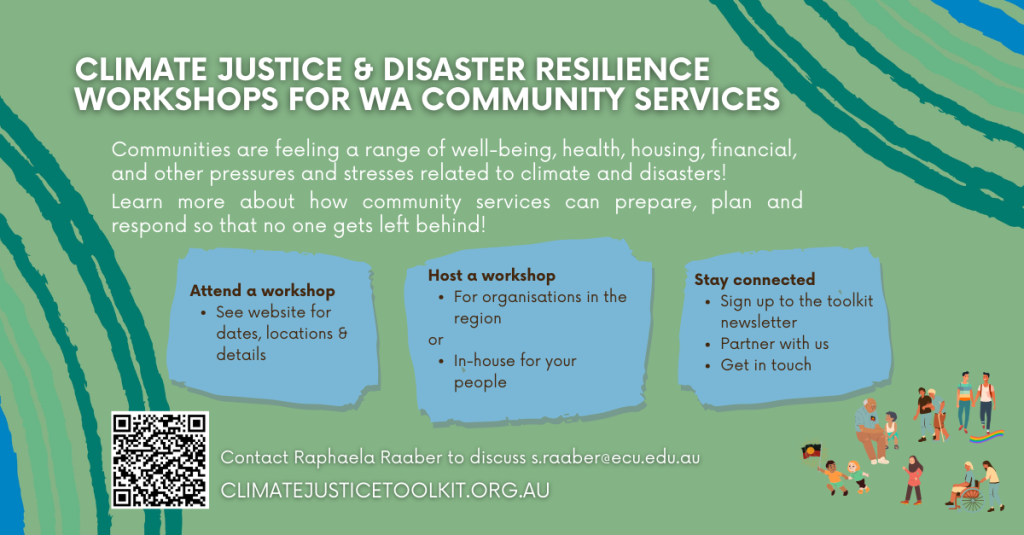 CLIMATE JUSTICE & DISASTER RESILIENCE WORKSHOPS FOR WA COMMUNITY SERVICES

Communities are feeling a range of well-being, health, housing, financial, and other pressures and stresses related to climate and disasters!

Learn more about how community services can prepare, plan and respond so that no one gets left behind!

Attend a workshop
• See website for dates, locations & details

Host a workshop
• For organisations in the region
or
• In-house for your people

Stay connected
• Sign up to the toolkit newsletter
• Partner with us
• Get in touch

Contact Raphaela Raaber to discuss s.raaber@ecu.edu.au

CLIMATEJUSTICETOOLKIT.ORG.AU